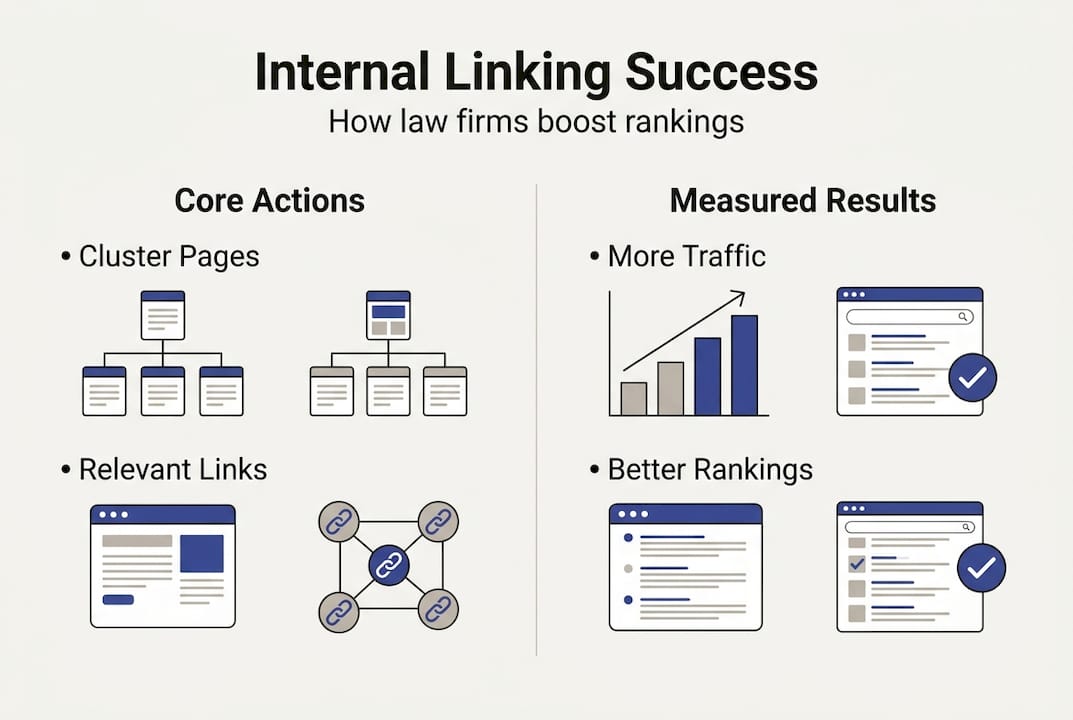 Internal Linking Success

How law firms boost rankings

Core Actions

• Cluster Pages

• Relevant Links

Measured Results

• More Traffic

• Better Rankings